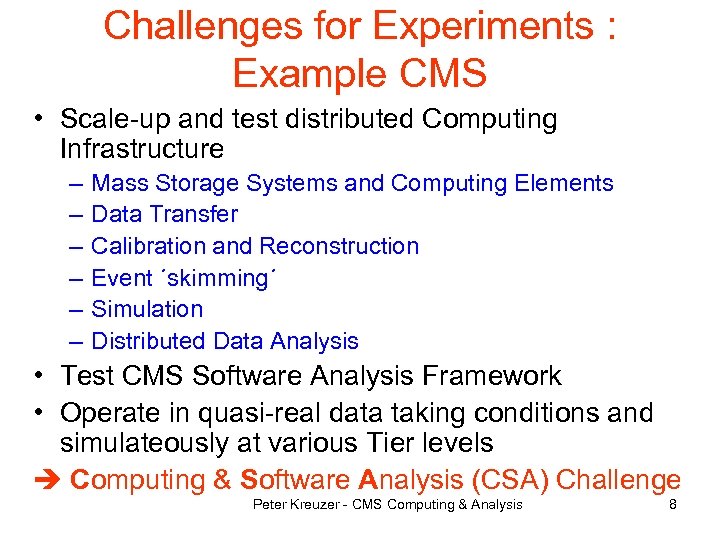 Challenges for Experiments : Example CMS

• Scale-up and test distributed Computing Infrastructure
– Mass Storage Systems and Computing Elements
– Data Transfer
– Calibration and Reconstruction
– Event ´skimming´
– Simulation
– Distributed Data Analysis
• Test CMS Software Analysis Framework
• Operate in quasi-real data taking conditions and simulateously at various Tier levels

➔ Computing & Software Analysis (CSA) Challenge

Peter Kreuzer - CMS Computing & Analysis

8